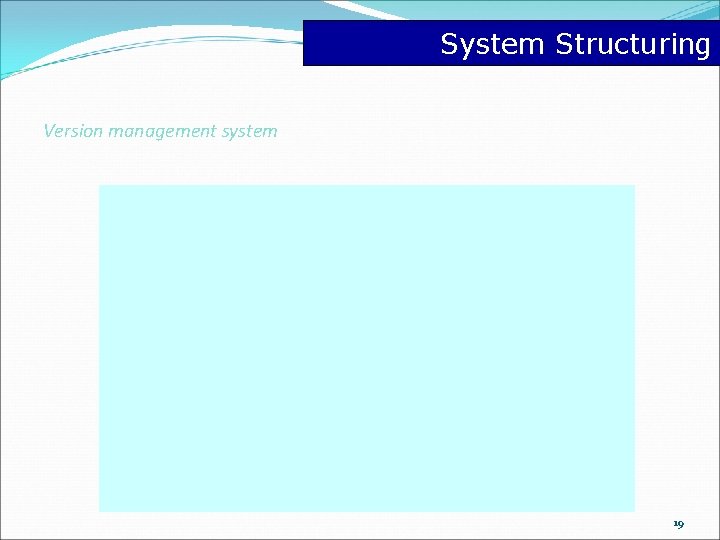 System Structuring

Version management system

19